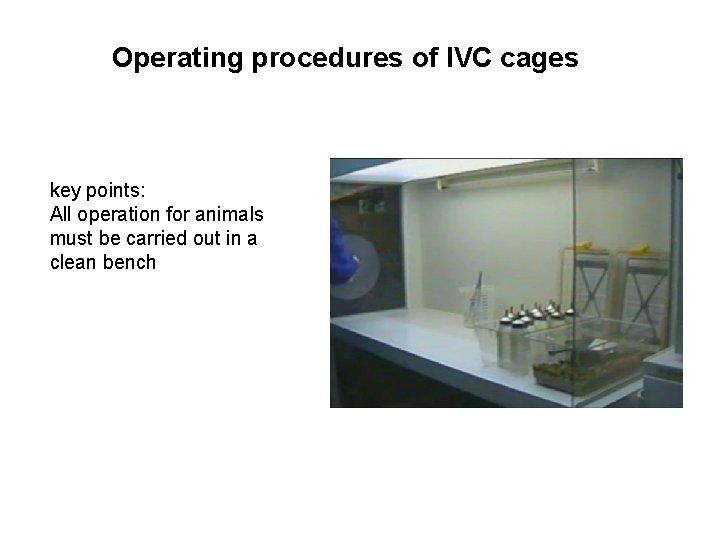 Operating procedures of IVC cages

key points:
All operation for animals must be carried out in a clean bench